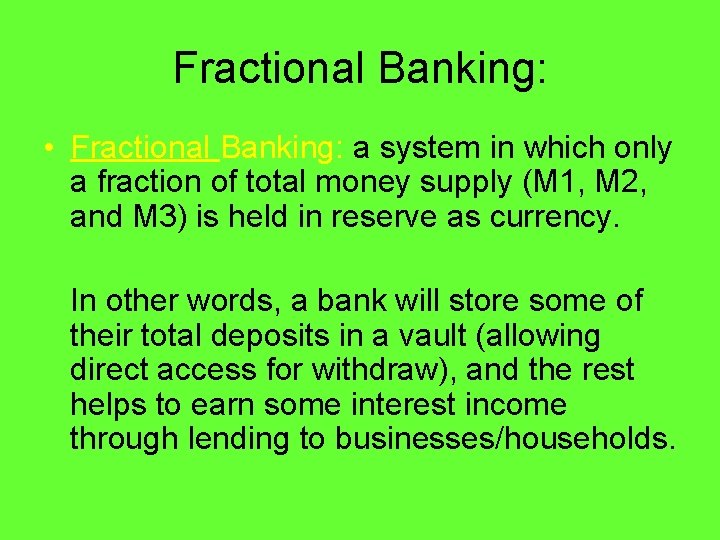 Fractional Banking:

• Fractional Banking: a system in which only a fraction of total money supply (M1, M2, and M3) is held in reserve as currency.

In other words, a bank will store some of their total deposits in a vault (allowing direct access for withdraw), and the rest helps to earn some interest income through lending to businesses/households.